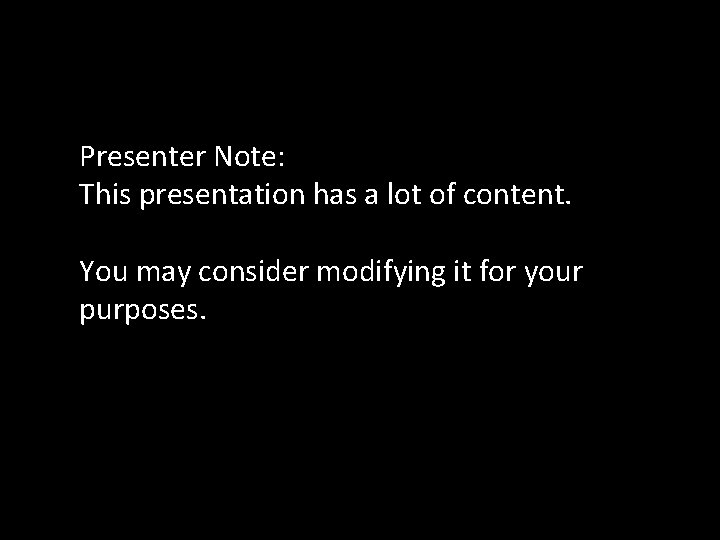 Presenter Note:
This presentation has a lot of content.

You may consider modifying it for your purposes.